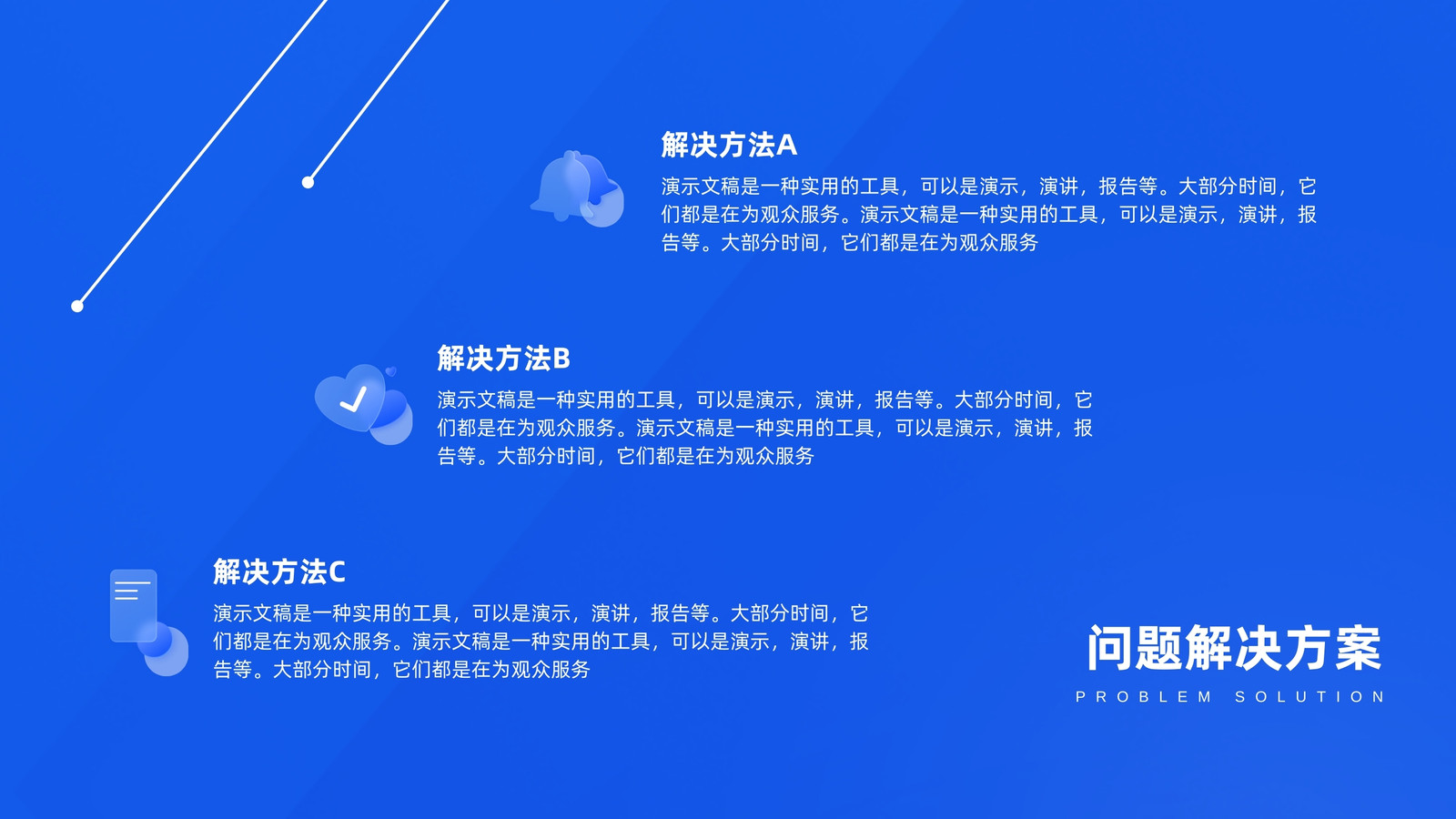 解决方法A

演示文稿是一种实用的工具，可以是演示，演讲，报告等。大部分时间，它们都是在为观众服务。演示文稿是一种实用的工具，可以是演示，演讲，报告等。大部分时间，它们都是在为观众服务

解决方法B

演示文稿是一种实用的工具，可以是演示，演讲，报告等。大部分时间，它们都是在为观众服务。演示文稿是一种实用的工具，可以是演示，演讲，报告等。大部分时间，它们都是在为观众服务

解决方法C

演示文稿是一种实用的工具，可以是演示，演讲，报告等。大部分时间，它们都是在为观众服务。演示文稿是一种实用的工具，可以是演示，演讲，报告等。大部分时间，它们都是在为观众服务

问题解决方案

PROBLEM SOLUTION